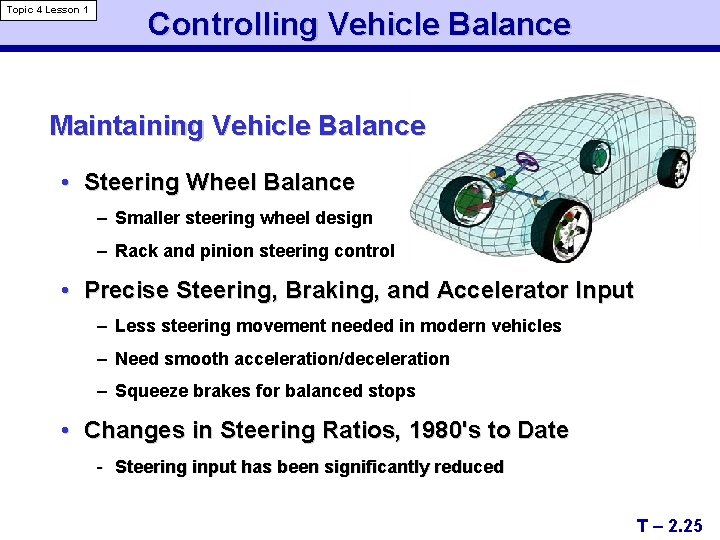 Topic 4 Lesson 1

Controlling Vehicle Balance

Maintaining Vehicle Balance

• Steering Wheel Balance

– Smaller steering wheel design

– Rack and pinion steering control

• Precise Steering, Braking, and Accelerator Input

– Less steering movement needed in modern vehicles

– Need smooth acceleration/deceleration

– Squeeze brakes for balanced stops

• Changes in Steering Ratios, 1980's to Date

- Steering input has been significantly reduced

T – 2.25